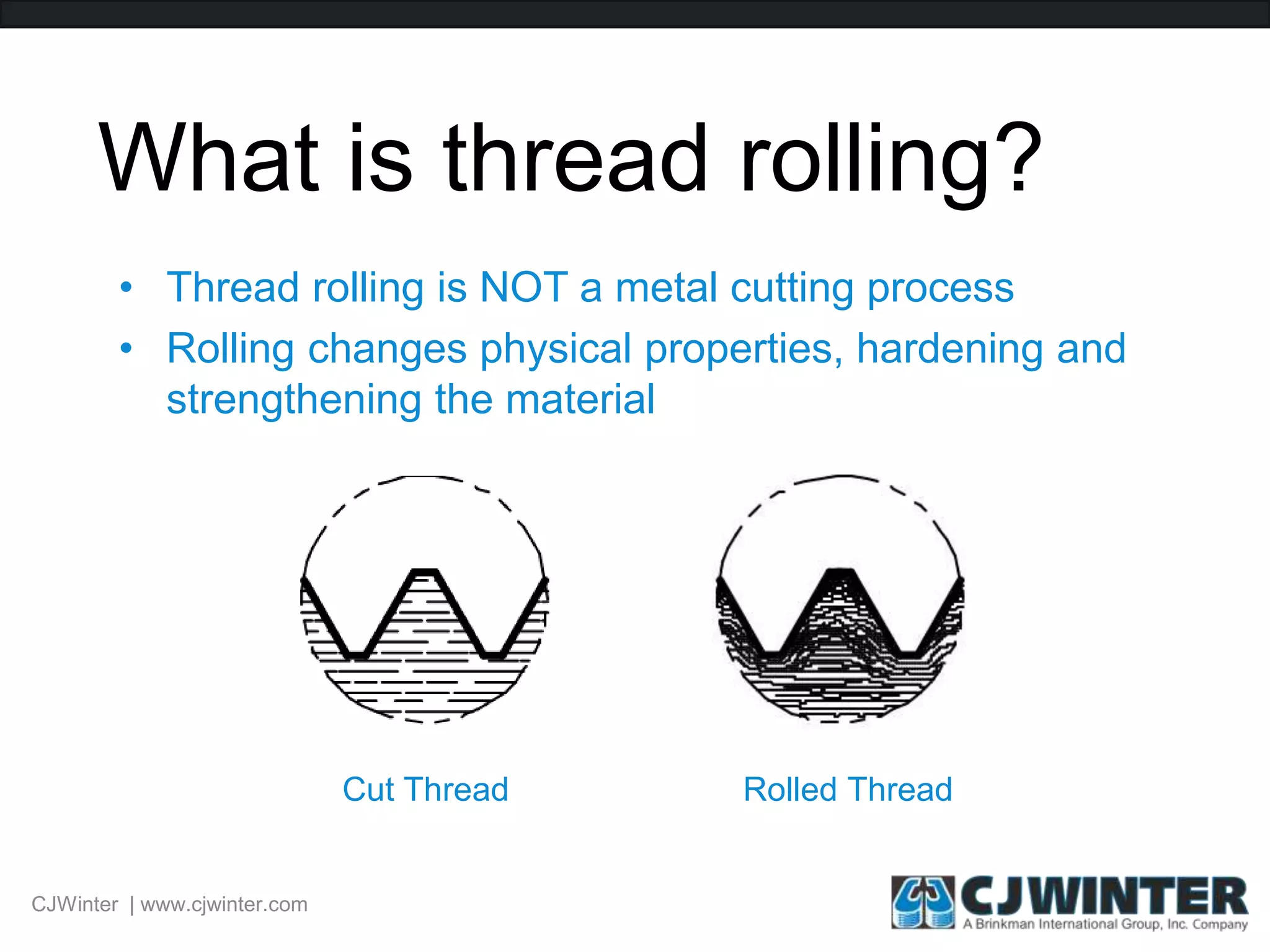 What is thread rolling?

• Thread rolling is NOT a metal cutting process
• Rolling changes physical properties, hardening and strengthening the material

Cut Thread

Rolled Thread

CJWinter | www.cjwinter.com

CJWINTER
A Brinkman International Group, Inc. Company